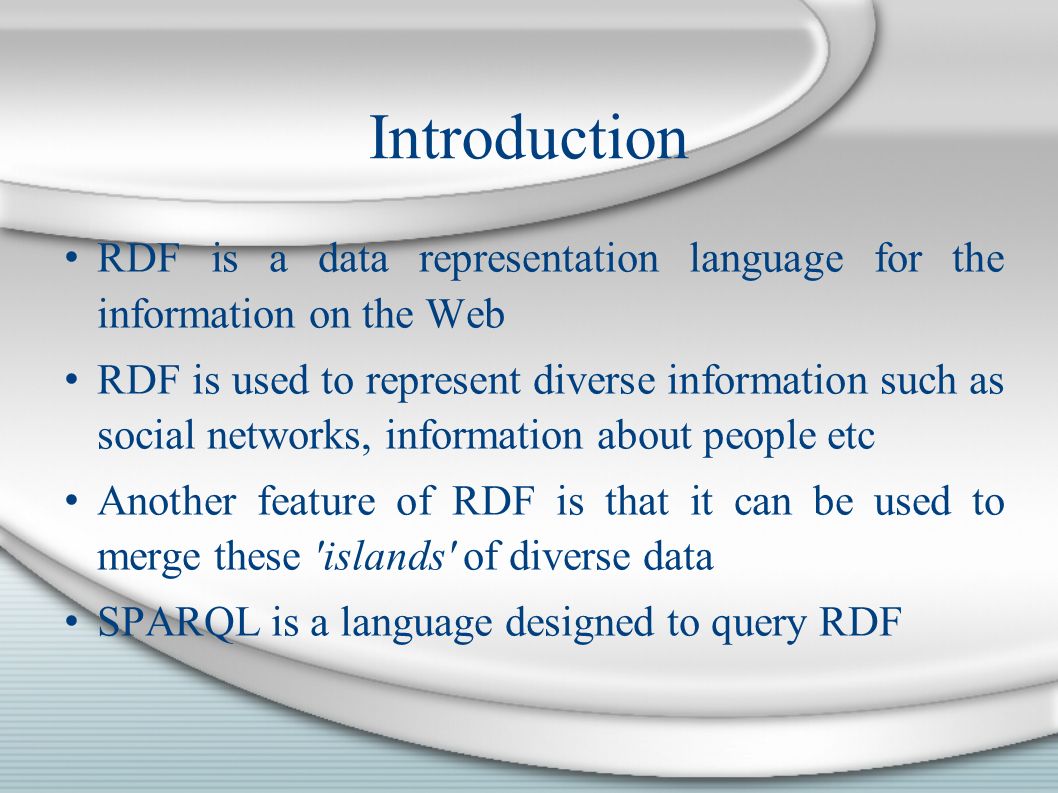 Introduction

• RDF is a data representation language for the information on the Web

• RDF is used to represent diverse information such as social networks, information about people etc

• Another feature of RDF is that it can be used to merge these 'islands' of diverse data

• SPARQL is a language designed to query RDF